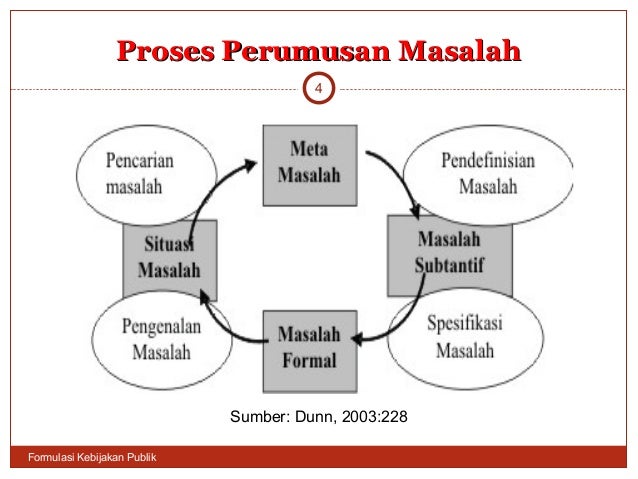 Proses Perumusan Masalah

4

Pencarian masalah

Meta Masalah

Pendefinisian Masalah

Situasi Masalah

Masalah Subtantif

Pengenalan Masalah

Masalah Formal

Spesifikasi Masalah

Sumber: Dunn, 2003:228

Formulasi Kebijakan Publik